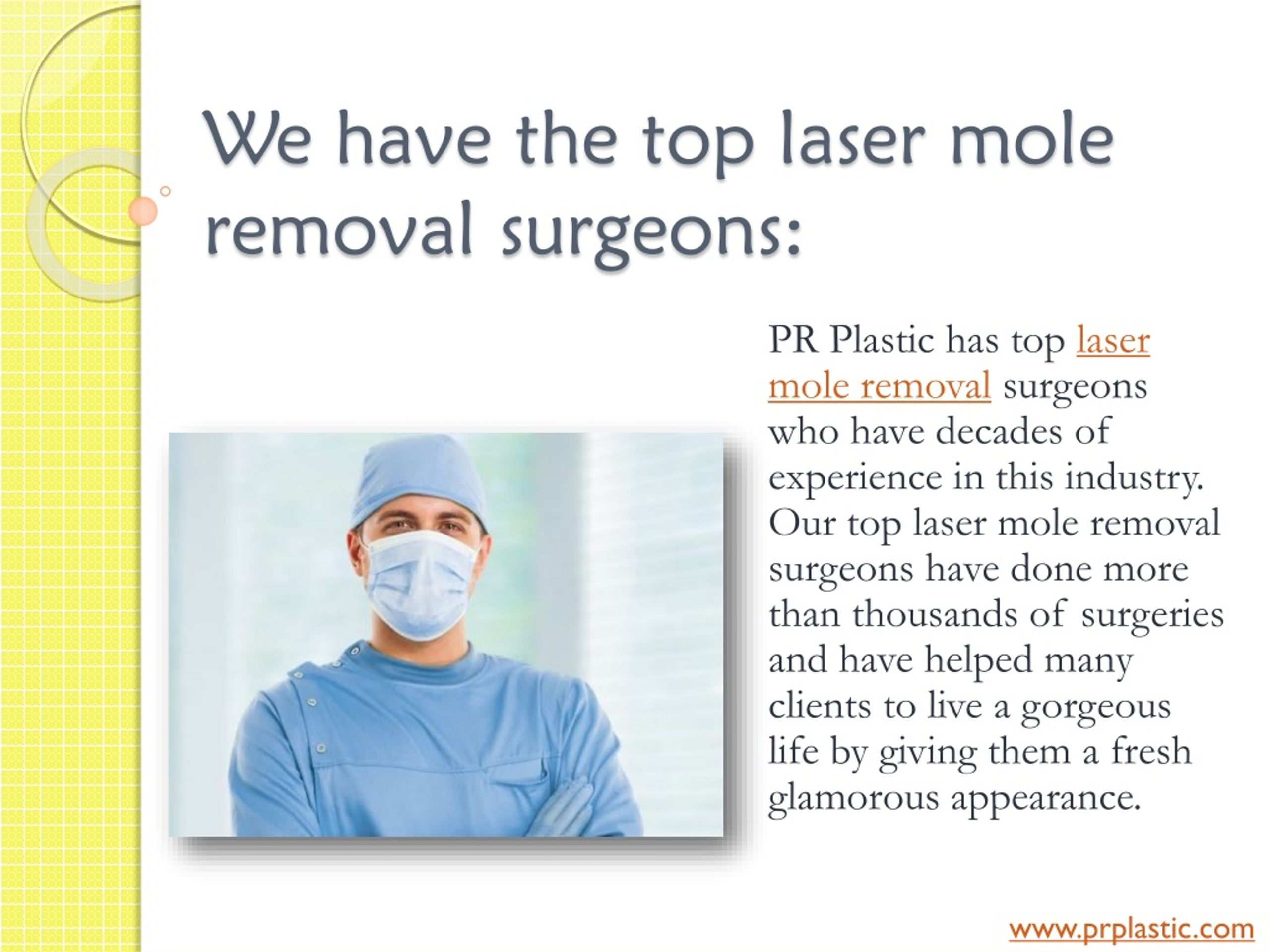 We have the top laser mole removal surgeons:

PR Plastic has top laser mole removal surgeons who have decades of experience in this industry. Our top laser mole removal surgeons have done more than thousands of surgeries and have helped many clients to live a gorgeous life by giving them a fresh glamorous appearance.

www.prplastic.com